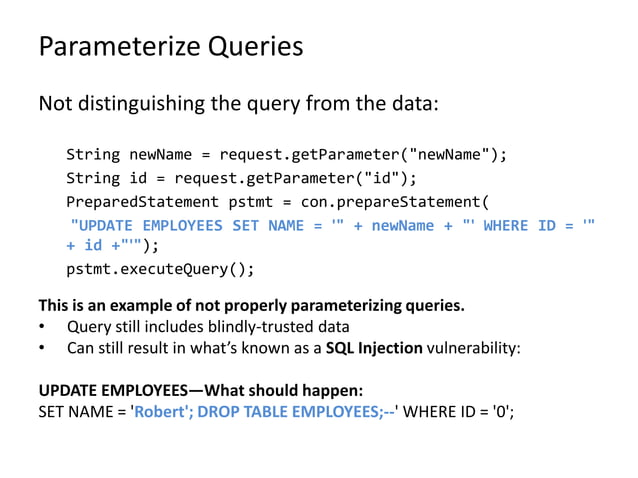 Parameterize Queries

Not distinguishing the query from the data:

String newName = request.getParameter("newName");
String id = request.getParameter("id");
PreparedStatement pstmt = con.prepareStatement(
"UPDATE EMPLOYEES SET NAME = '" + newName + "' WHERE ID = '" + id +"'");
pstmt.executeQuery();

This is an example of not properly parameterizing queries.
• Query still includes blindly-trusted data
• Can still result in what's known as a SQL Injection vulnerability:

UPDATE EMPLOYEES—What should happen:
SET NAME = 'Robert'; DROP TABLE EMPLOYEES;--' WHERE ID = '0';